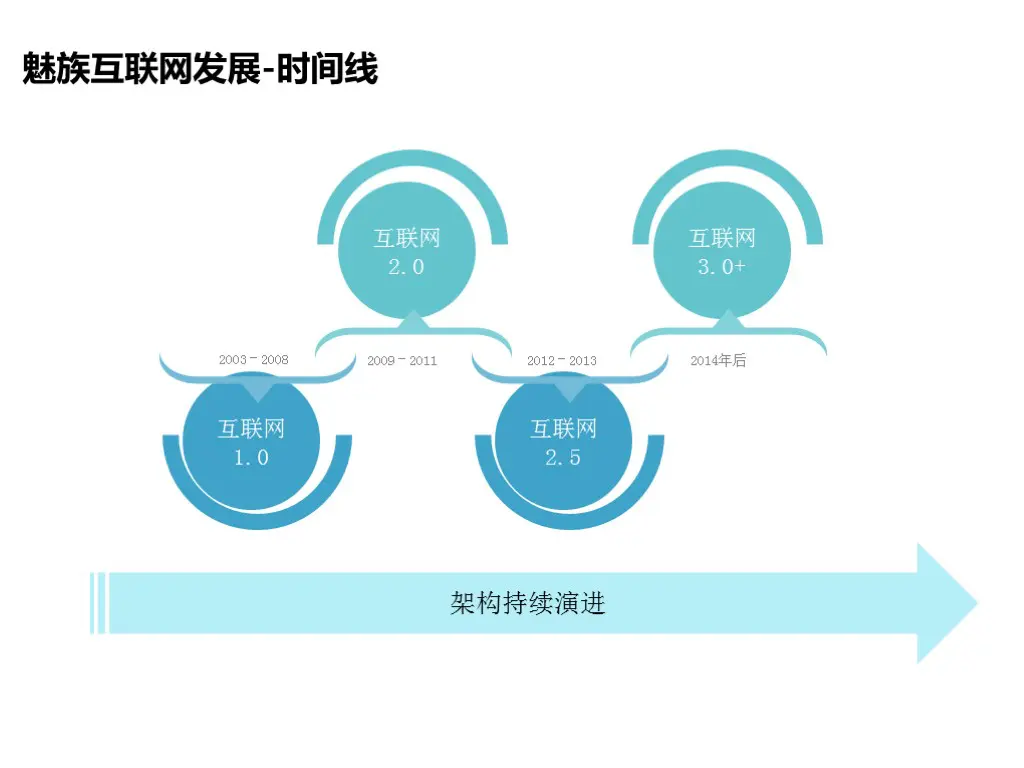 魅族互联网发展-时间线

互联网
2.0

互联网
3.0+

2003 - 2008

2009 - 2011

2012 - 2013

2014年后

互联网
1.0

互联网
2.5

架构持续演进